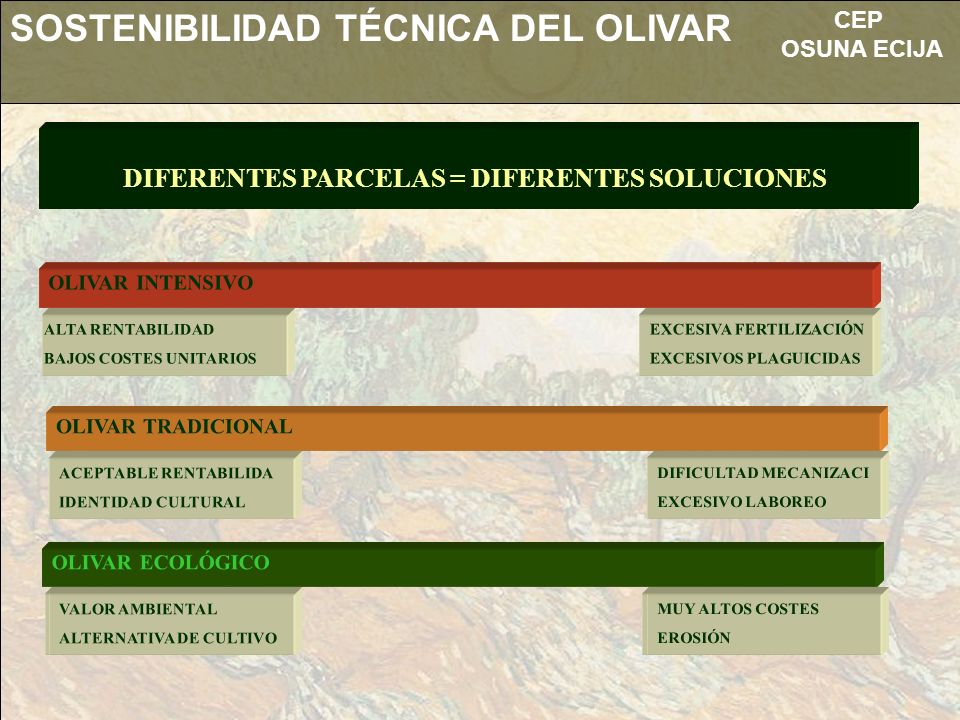 SOSTENIBILIDAD TÉCNICA DEL OLIVAR

CEP
OSUNA ECIJA

DIFERENTES PARCELAS = DIFERENTES SOLUCIONES

OLIVAR INTENSIVO

ALTA RENTABILIDAD
BAJOS COSTES UNITARIOS

EXCESIVA FERTILIZACIÓN
EXCESIVOS PLAGUICIDAS

OLIVAR TRADICIONAL

ACEPTABLE RENTABILIDA
IDENTIDAD CULTURAL

DIFICULTAD MECANIZACI
EXCESIVO LABOREO

OLIVAR ECOLÓGICO

VALOR AMBIENTAL
ALTERNATIVA DE CULTIVO

MUY ALTOS COSTES
EROSIÓN